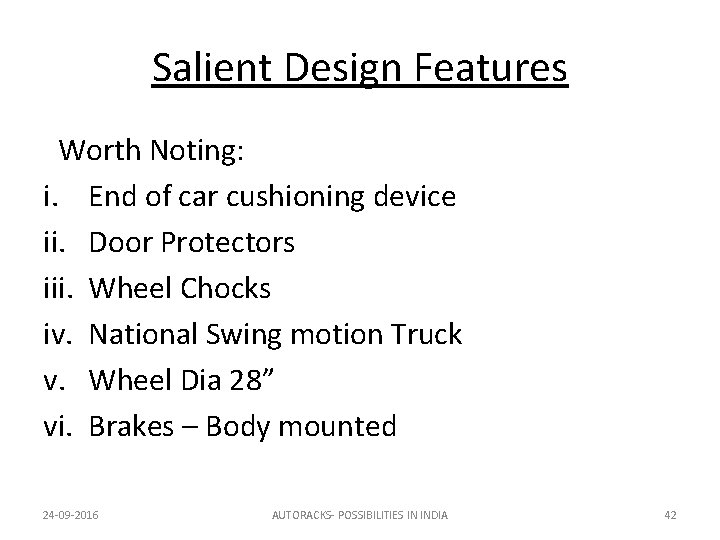 Salient Design Features

Worth Noting:

i. End of car cushioning device

ii. Door Protectors

iii. Wheel Chocks

iv. National Swing motion Truck

v. Wheel Dia 28”

vi. Brakes – Body mounted

24-09-2016

AUTORACKS- POSSIBILITIES IN INDIA

42